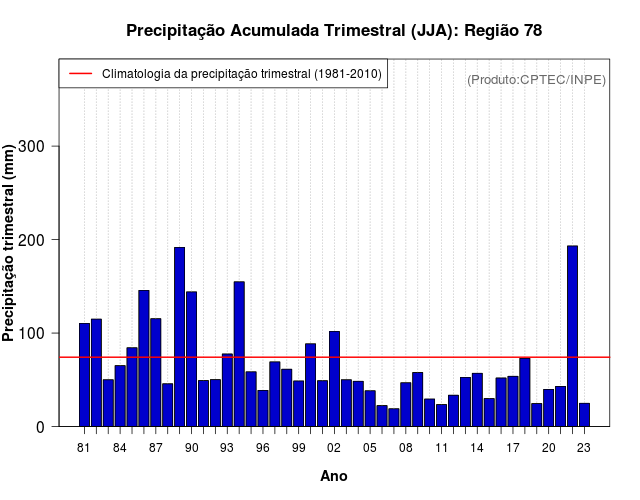 Precipitação Acumulada Trimestral (JJA): Região 78

Climatologia da precipitação trimestral (1981-2010)

(Produto:CPTEC/INPE)

Precipitação trimestral (mm)

300
200
100
0

81 84 87 90 93 96 99 02 05 08 11 14 17 20 23

Ano